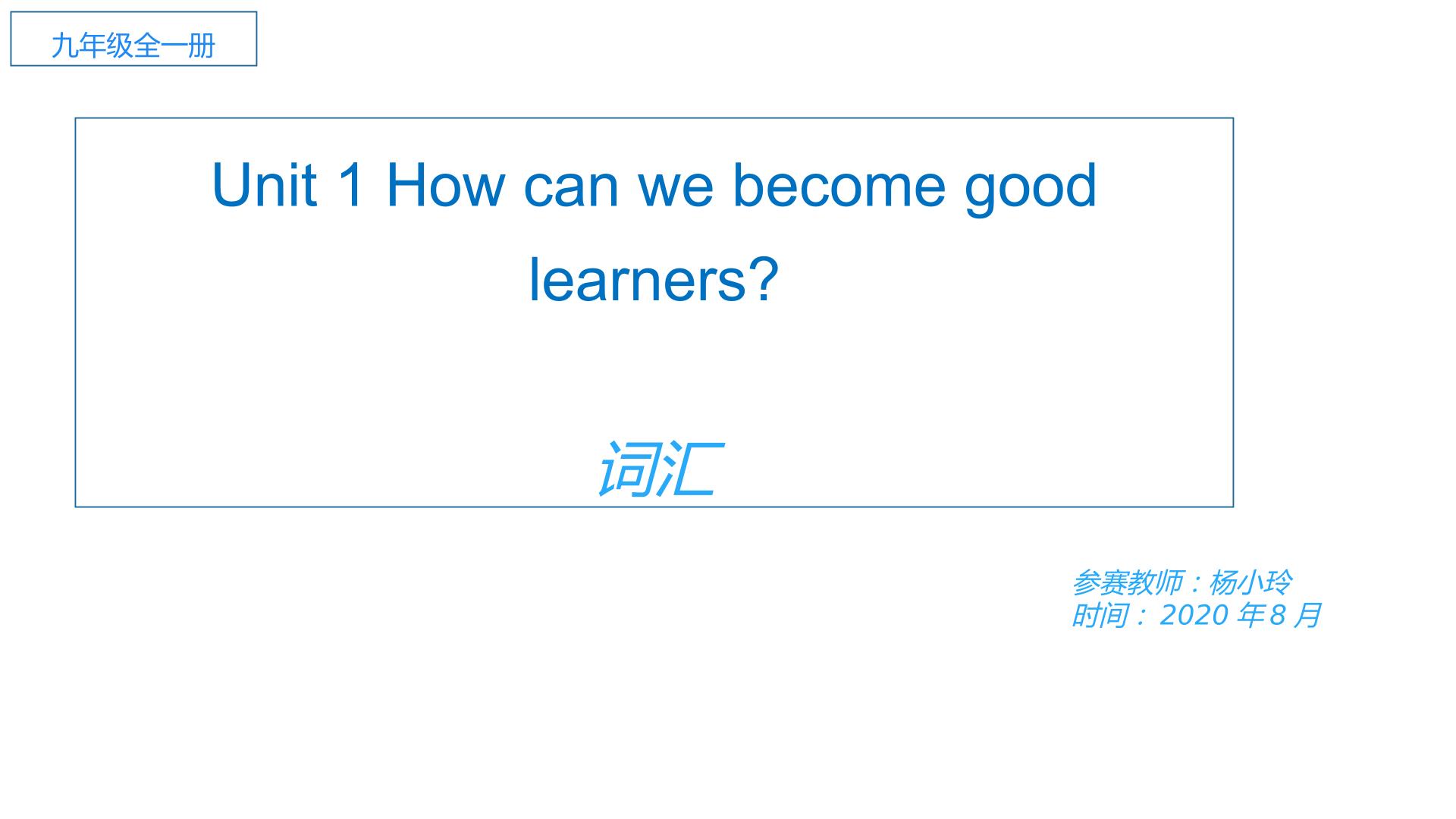 九年级全一册

Unit 1 How can we become good learners?

词汇

参赛教师：杨小玲
时间：2020年8月